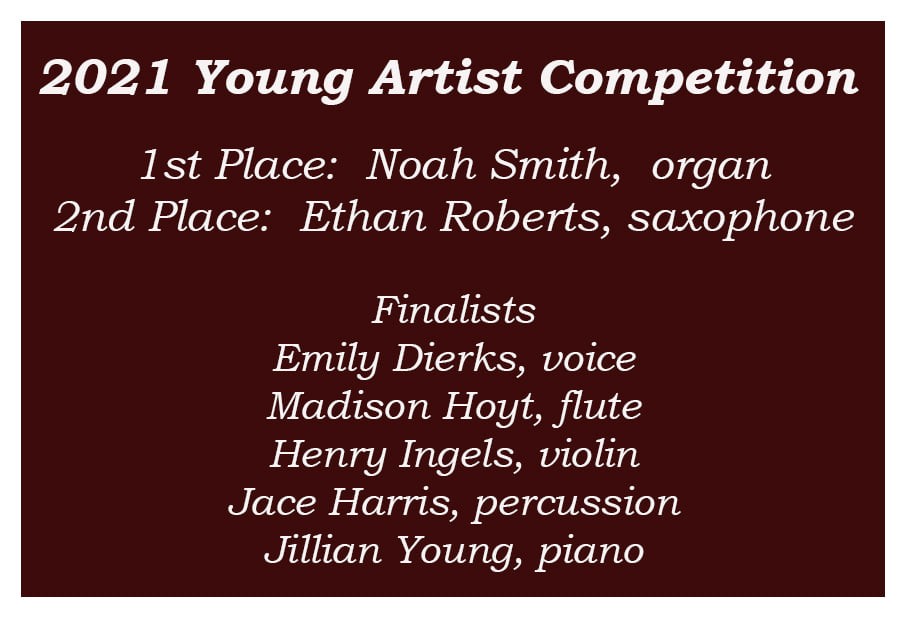 2021 Young Artist Competition

1st Place: Noah Smith, organ
2nd Place: Ethan Roberts, saxophone

Finalists
Emily Dierks, voice
Madison Hoyt, flute
Henry Ingels, violin
Jace Harris, percussion
Jillian Young, piano